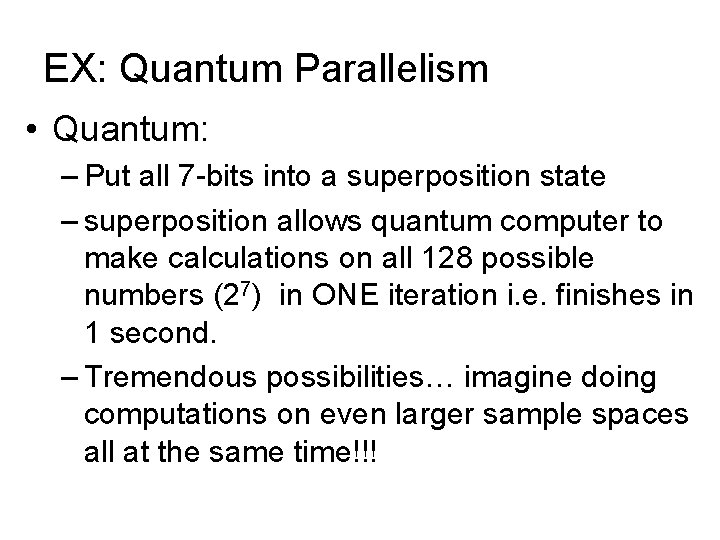 EX: Quantum Parallelism

• Quantum:
– Put all 7-bits into a superposition state
– superposition allows quantum computer to make calculations on all 128 possible numbers ($2^7$) in ONE iteration i.e. finishes in 1 second.
– Tremendous possibilities… imagine doing computations on even larger sample spaces all at the same time!!!